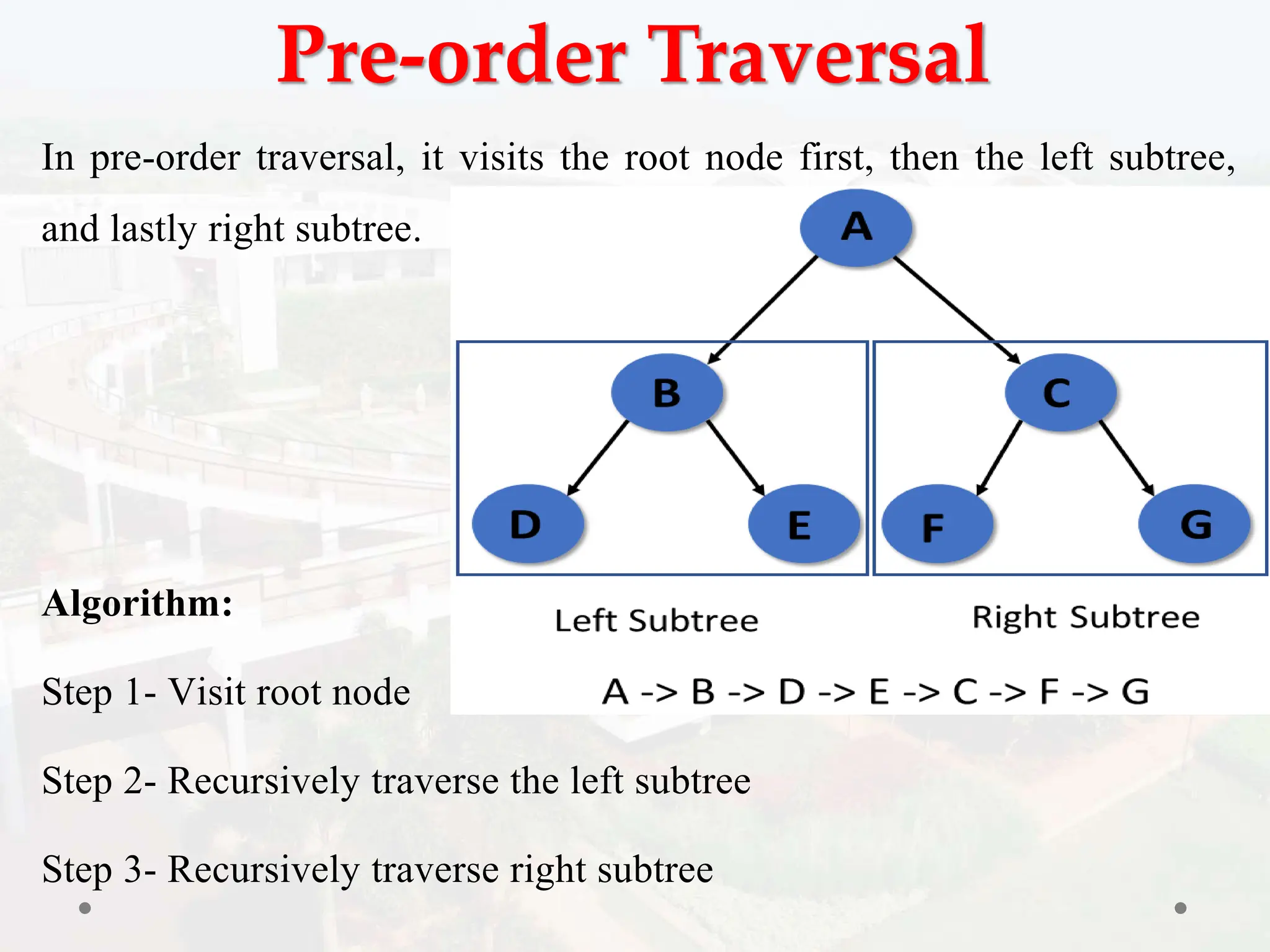 Pre-order Traversal

In pre-order traversal, it visits the root node first, then the left subtree, and lastly right subtree.

A

B

C

D

E

F

G

Left Subtree

Right Subtree

A -> B -> D -> E -> C -> F -> G

Algorithm:

Step 1- Visit root node

Step 2- Recursively traverse the left subtree

Step 3- Recursively traverse right subtree